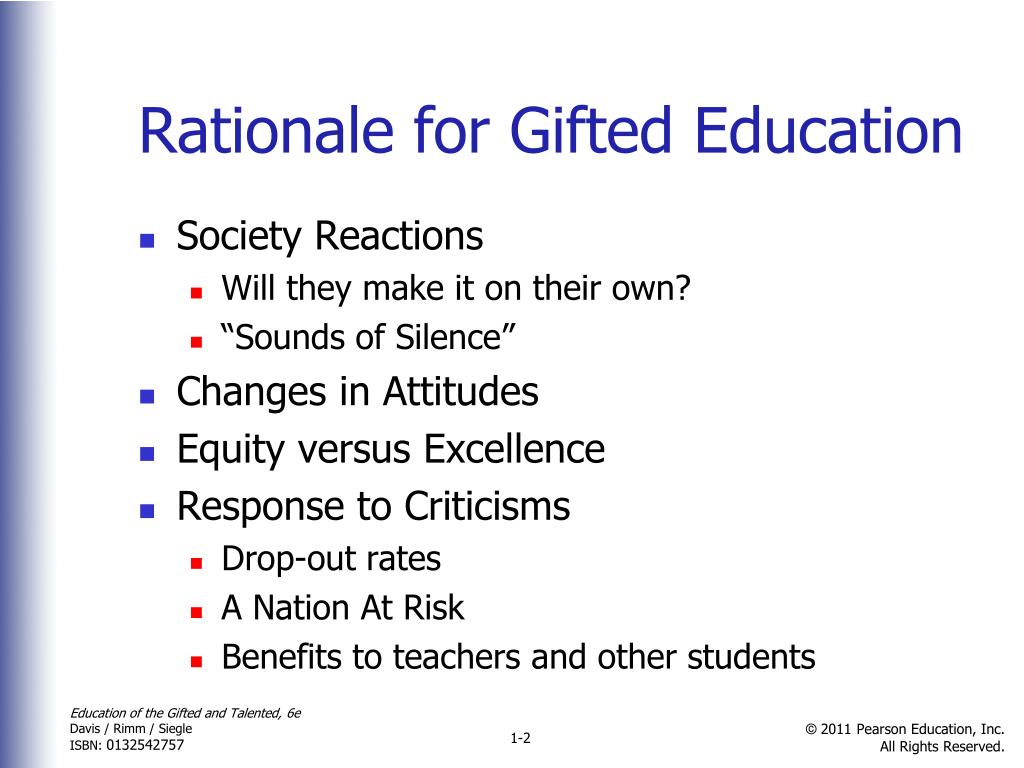 Rationale for Gifted Education

- Society Reactions
  - Will they make it on their own?
  - “Sounds of Silence”
- Changes in Attitudes
- Equity versus Excellence
- Response to Criticisms
  - Drop-out rates
  - A Nation At Risk
  - Benefits to teachers and other students

Education of the Gifted and Talented, 6e
Davis / Rimm / Siegle
ISBN: 0132542757

1-2

© 2011 Pearson Education, Inc.
All Rights Reserved.